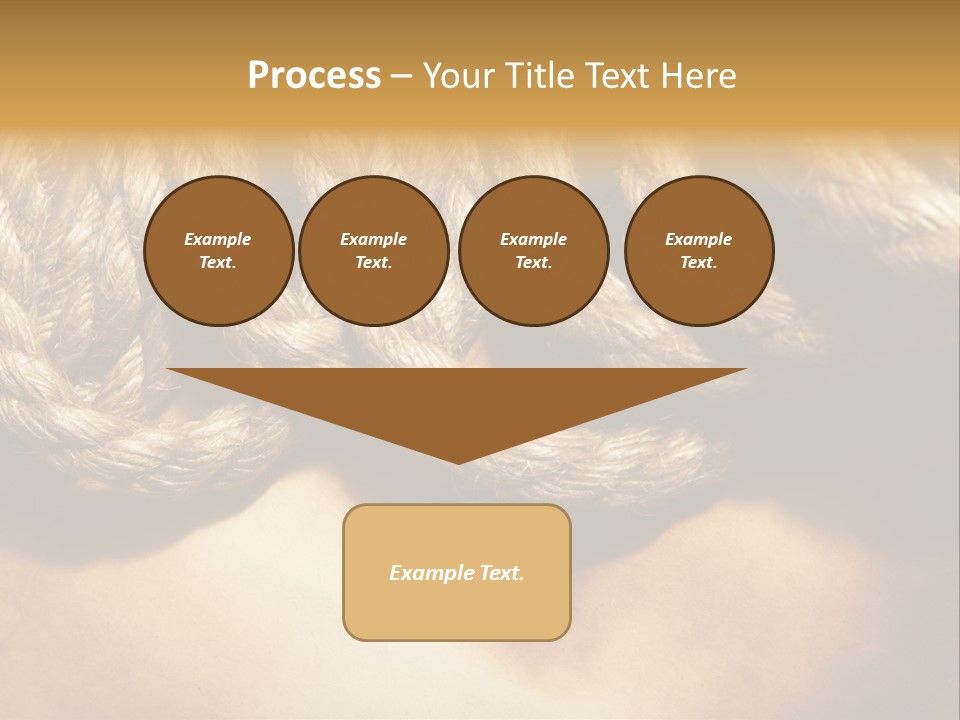 Process – Your Title Text Here

Example Text.

Example Text.

Example Text.

Example Text.

Example Text.